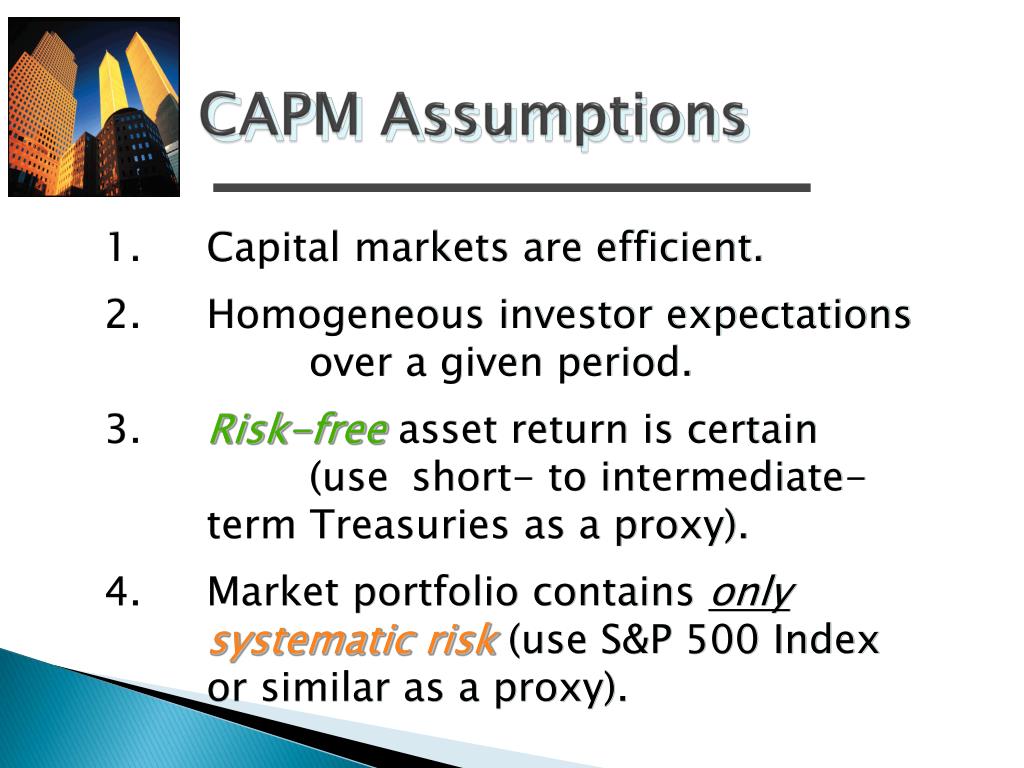 CAPM Assumptions

1. Capital markets are efficient.

2. Homogeneous investor expectations over a given period.

3. Risk-free asset return is certain (use short- to intermediate-term Treasuries as a proxy).

4. Market portfolio contains only systematic risk (use S&P 500 Index or similar as a proxy).